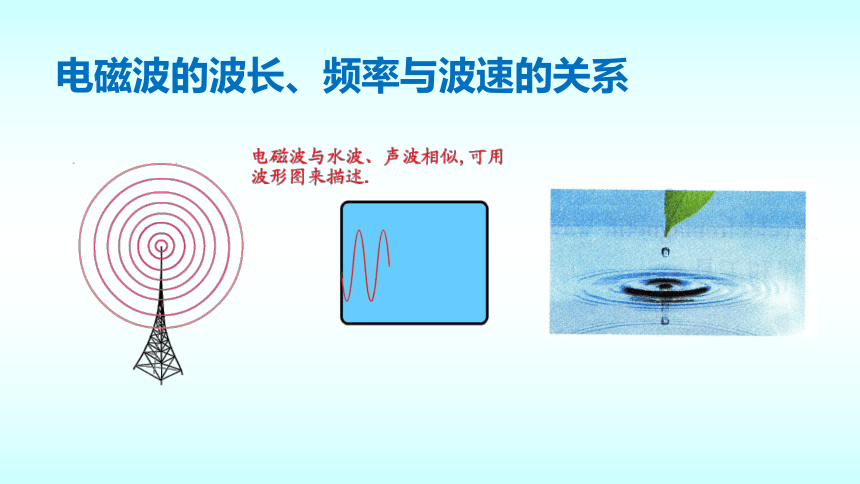 电磁波的波长、频率与波速的关系

电磁波与水波、声波相似,可用波形图来描述.